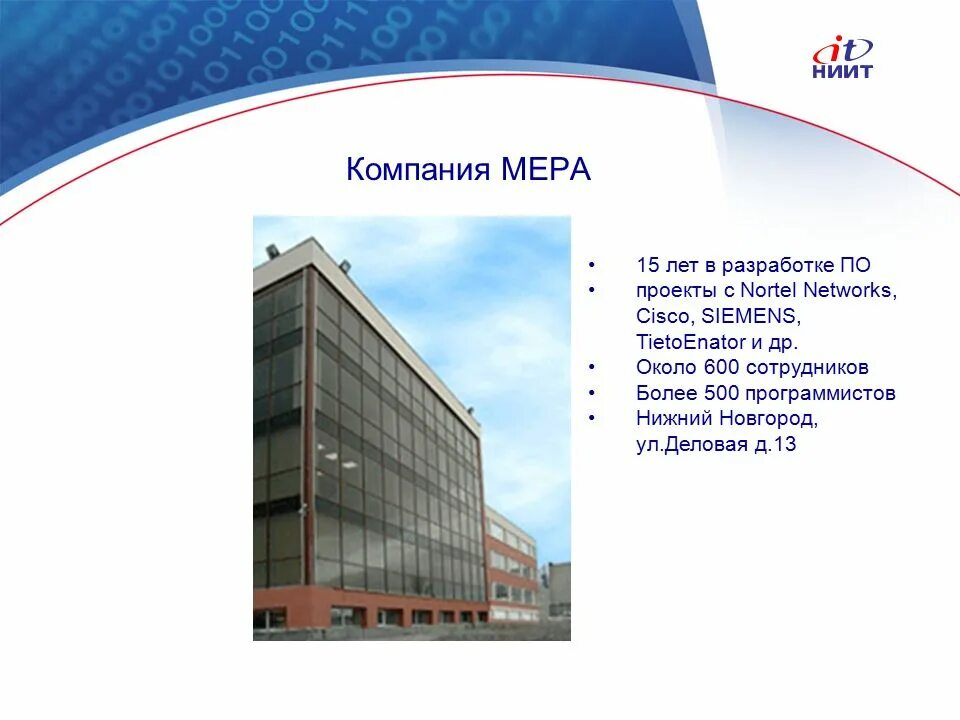 it
НИИТ

Компания МЕРА

• 15 лет в разработке ПО
• проекты с Nortel Networks, Cisco, SIEMENS, TietoEnator и др.
• Около 600 сотрудников
• Более 500 программистов
• Нижний Новгород, ул.Деловая д.13